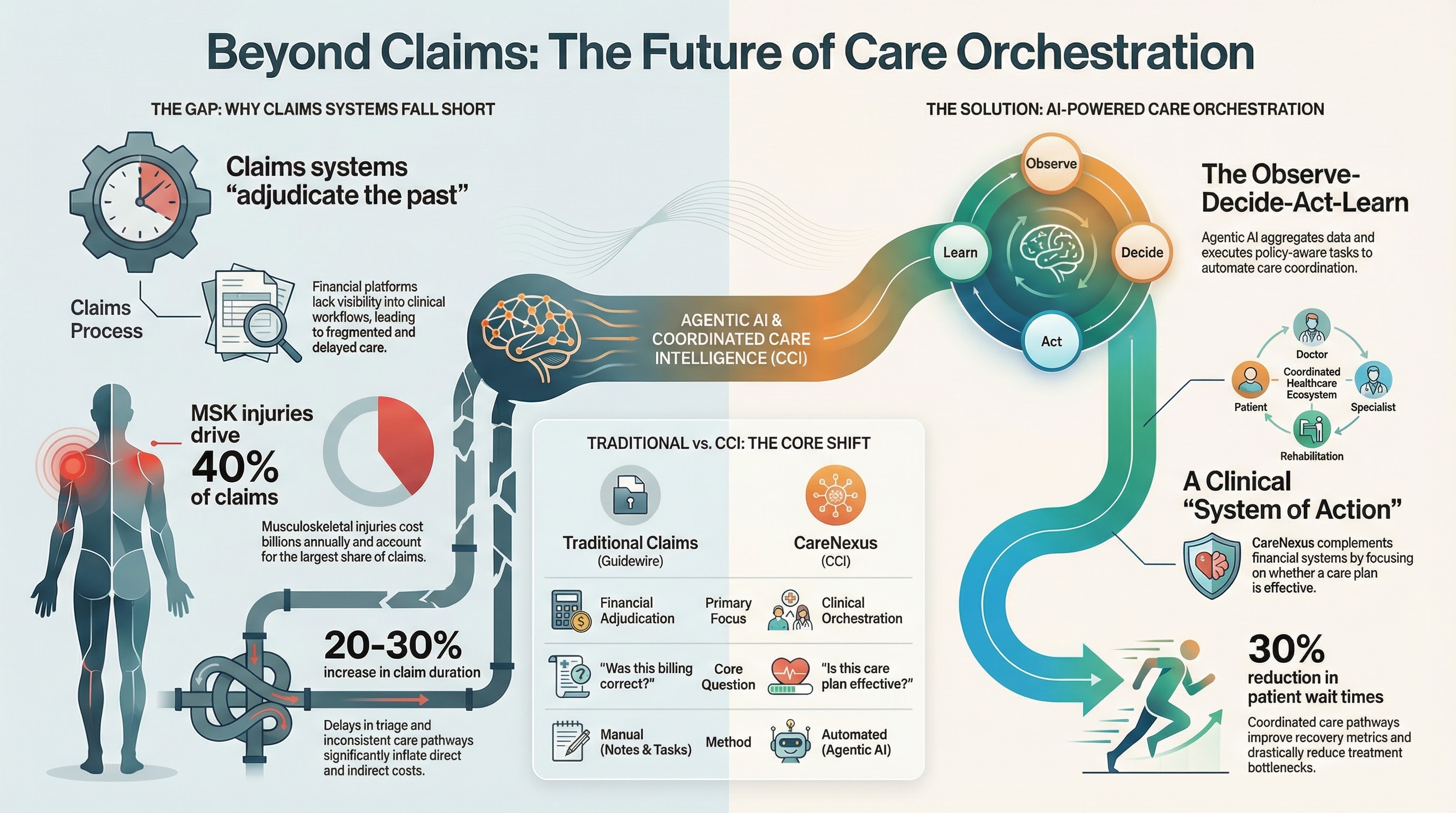 Beyond Claims: The Future of Care Orchestration

THE GAP: WHY CLAIMS SYSTEMS FALL SHORT

Claims systems "adjudicate the past"

Claims Process

Financial platforms lack visibility into clinical workflows, leading to fragmented and delayed care.

MSK injuries drive 40% of claims

Musculoskeletal injuries cost billions annually and account for the largest share of claims.

20-30% increase in claim duration

Delays in triage and inconsistent care pathways significantly inflate direct and indirect costs.

AGENTIC AI & COORDINATED CARE INTELLIGENCE (CCI)

TRADITIONAL vs. CCI: THE CORE SHIFT

| Traditional Claims (Guidewire) | | CareNexus (CCI) |
|---|---|---|
| Financial Adjudication | Primary Focus | Clinical Orchestration |
| "Was this billing correct?" | Core Question | "Is this care plan effective?" |
| Manual (Notes & Tasks) | Method | Automated (Agentic AI) |

THE SOLUTION: AI-POWERED CARE ORCHESTRATION

Observe
Decide
Act
Learn

The Observe-Decide-Act-Learn

Agentic AI aggregates data and executes policy-aware tasks to automate care coordination.

Doctor
Patient
Coordinated Healthcare Ecosystem
Specialist
Rehabilitation

A Clinical "System of Action"

CareNexus complements financial systems by focusing on whether a care plan is effective.

30% reduction in patient wait times

Coordinated care pathways improve recovery metrics and drastically reduce treatment bottlenecks.